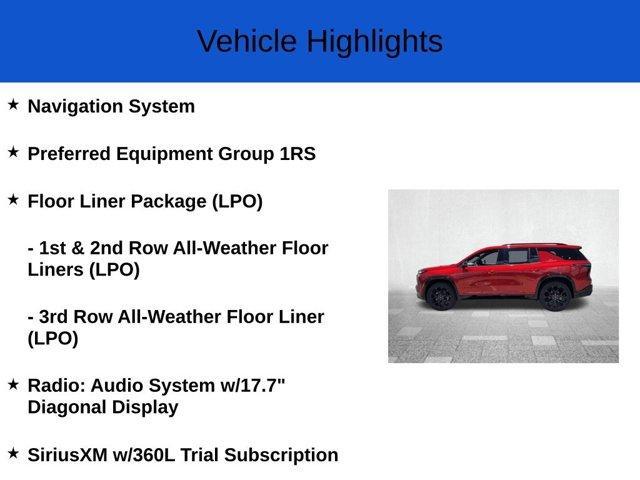 Vehicle Highlights

★ Navigation System

★ Preferred Equipment Group 1RS

★ Floor Liner Package (LPO)

- 1st & 2nd Row All-Weather Floor Liners (LPO)

- 3rd Row All-Weather Floor Liner (LPO)

★ Radio: Audio System w/17.7" Diagonal Display

★ SiriusXM w/360L Trial Subscription